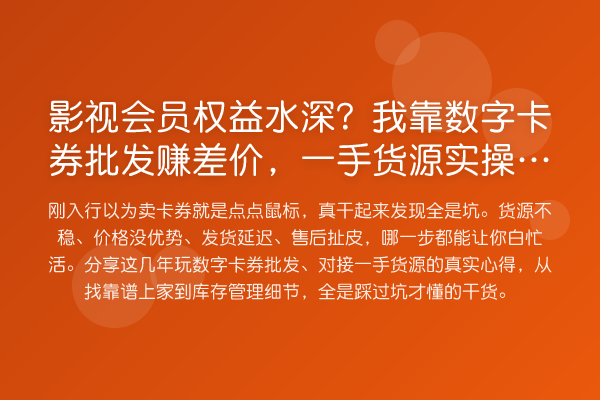 影视会员权益水深？我靠数字卡券批发赚差价，一手货源实操…

刚入行以为卖卡券就是点点鼠标，真干起来发现全是坑。货源不稳、价格没优势、发货延迟、售后扯皮，哪一步都能让你白忙活。分享这几年玩数字卡券批发、对接一手货源的真实心得，从找靠谱上家到库存管理细节，全是踩过坑才懂的干货。